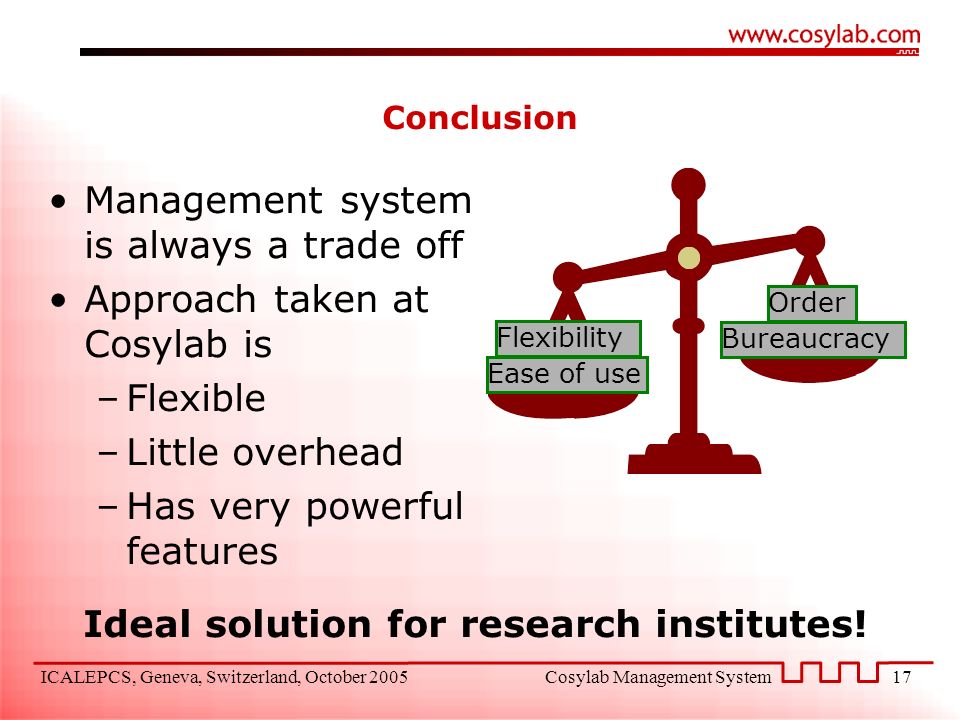 www.cosylab.com

Conclusion

• Management system is always a trade off
• Approach taken at Cosylab is
– Flexible
– Little overhead
– Has very powerful features

Flexibility
Ease of use
Order
Bureaucracy

Ideal solution for research institutes!

ICALEPCS, Geneva, Switzerland, October 2005
Cosylab Management System
17